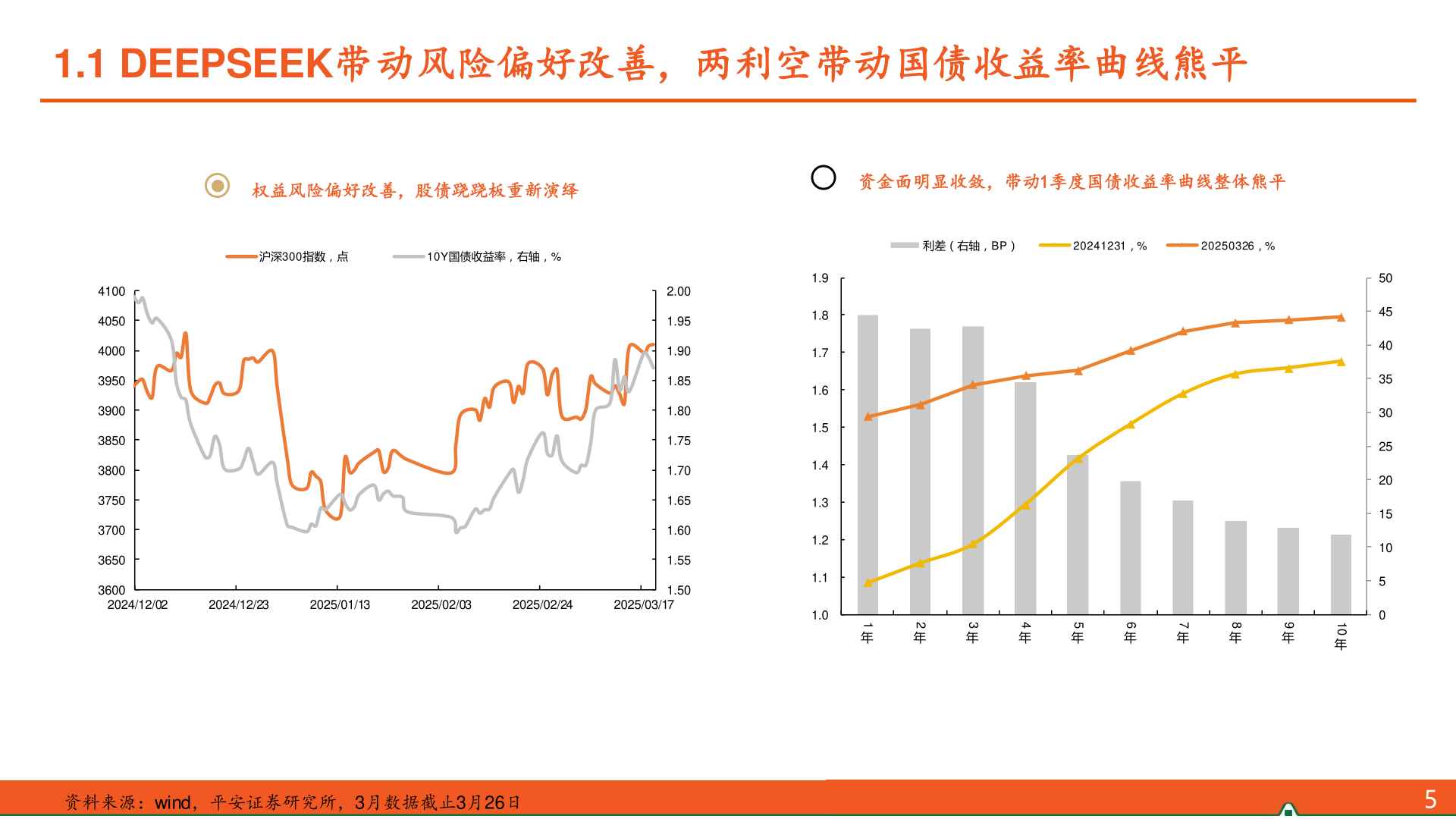 1.1 DEEPSEEK带动风险偏好改善，两利空带动国债收益率曲线熊平

权益风险偏好改善，股债跷跷板重新演绎

沪深300指数，点
10Y国债收益率，右轴，%

4100
4050
4000
3950
3900
3850
3800
3750
3700
3650
3600

2.00
1.95
1.90
1.85
1.80
1.75
1.70
1.65
1.60
1.55
1.50

2024/12/02
2024/12/23
2025/01/13
2025/02/03
2025/02/24
2025/03/17

资金面明显收敛，带动1季度国债收益率曲线整体熊平

利差（右轴，BP）
20241231，%
20250326，%

1.9
1.8
1.7
1.6
1.5
1.4
1.3
1.2
1.1
1.0

50
45
40
35
30
25
20
15
10
5
0

1年
2年
3年
4年
5年
6年
7年
8年
9年
10年

资料来源：wind，平安证券研究所，3月数据截止3月26日

5